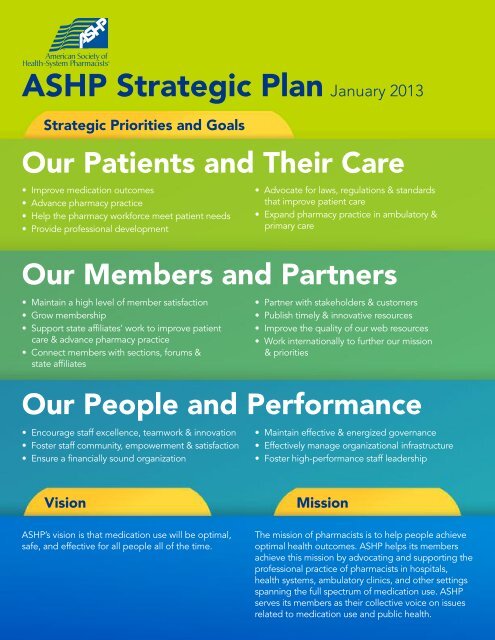 ASHP
American Society of Health-System Pharmacists

ASHP Strategic Plan January 2013

Strategic Priorities and Goals

Our Patients and Their Care

• Improve medication outcomes
• Advance pharmacy practice
• Help the pharmacy workforce meet patient needs
• Provide professional development

• Advocate for laws, regulations & standards that improve patient care
• Expand pharmacy practice in ambulatory & primary care

Our Members and Partners

• Maintain a high level of member satisfaction
• Grow membership
• Support state affiliates' work to improve patient care & advance pharmacy practice
• Connect members with sections, forums & state affiliates

• Partner with stakeholders & customers
• Publish timely & innovative resources
• Improve the quality of our web resources
• Work internationally to further our mission & priorities

Our People and Performance

• Encourage staff excellence, teamwork & innovation
• Foster staff community, empowerment & satisfaction
• Ensure a financially sound organization

• Maintain effective & energized governance
• Effectively manage organizational infrastructure
• Foster high-performance staff leadership

Vision

ASHP's vision is that medication use will be optimal, safe, and effective for all people all of the time.

Mission

The mission of pharmacists is to help people achieve optimal health outcomes. ASHP helps its members achieve this mission by advocating and supporting the professional practice of pharmacists in hospitals, health systems, ambulatory clinics, and other settings spanning the full spectrum of medication use. ASHP serves its members as their collective voice on issues related to medication use and public health.